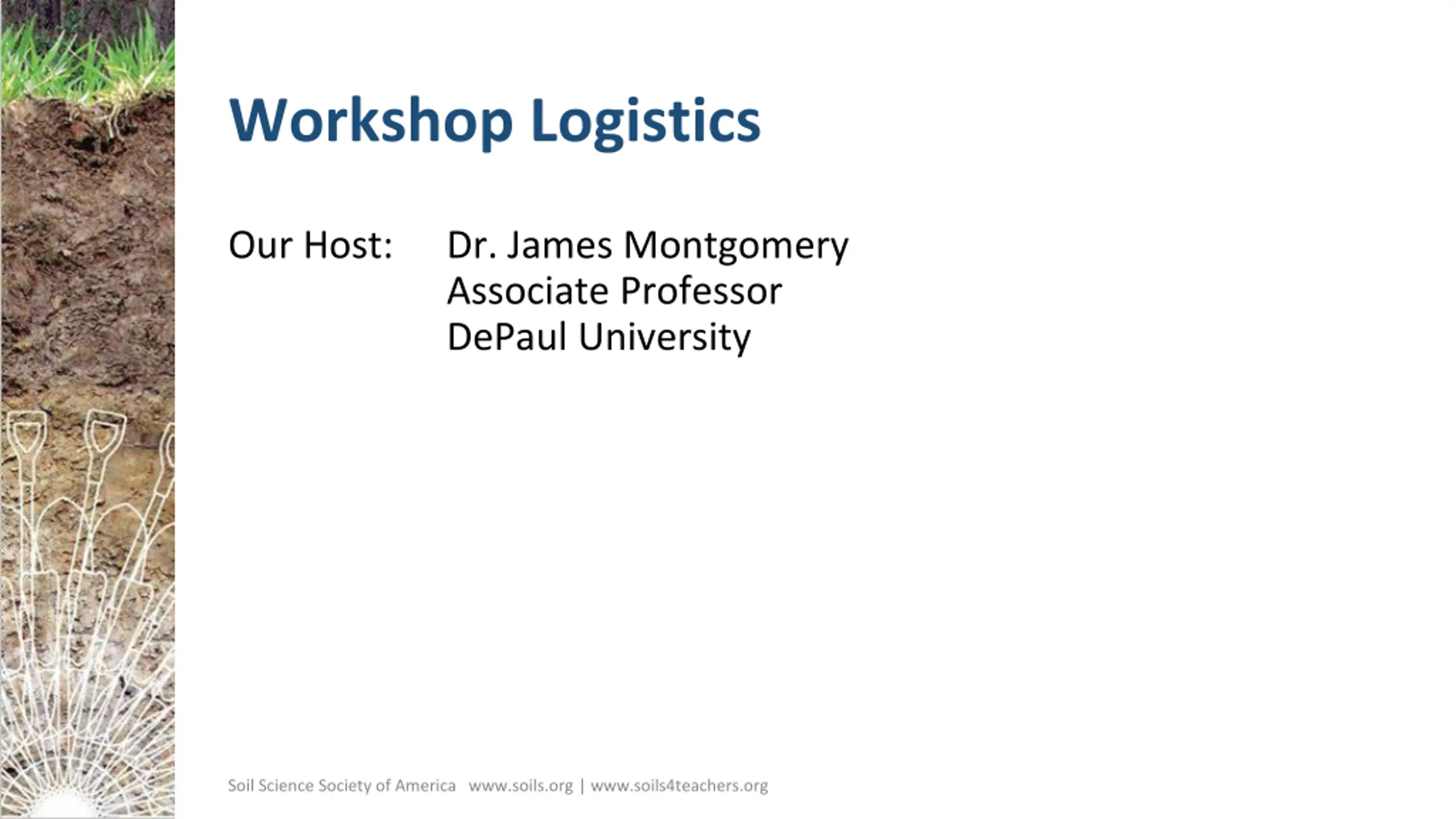 Workshop Logistics

Our Host: Dr. James Montgomery
Associate Professor
DePaul University

Soil Science Society of America www.soils.org | www.soils4teachers.org